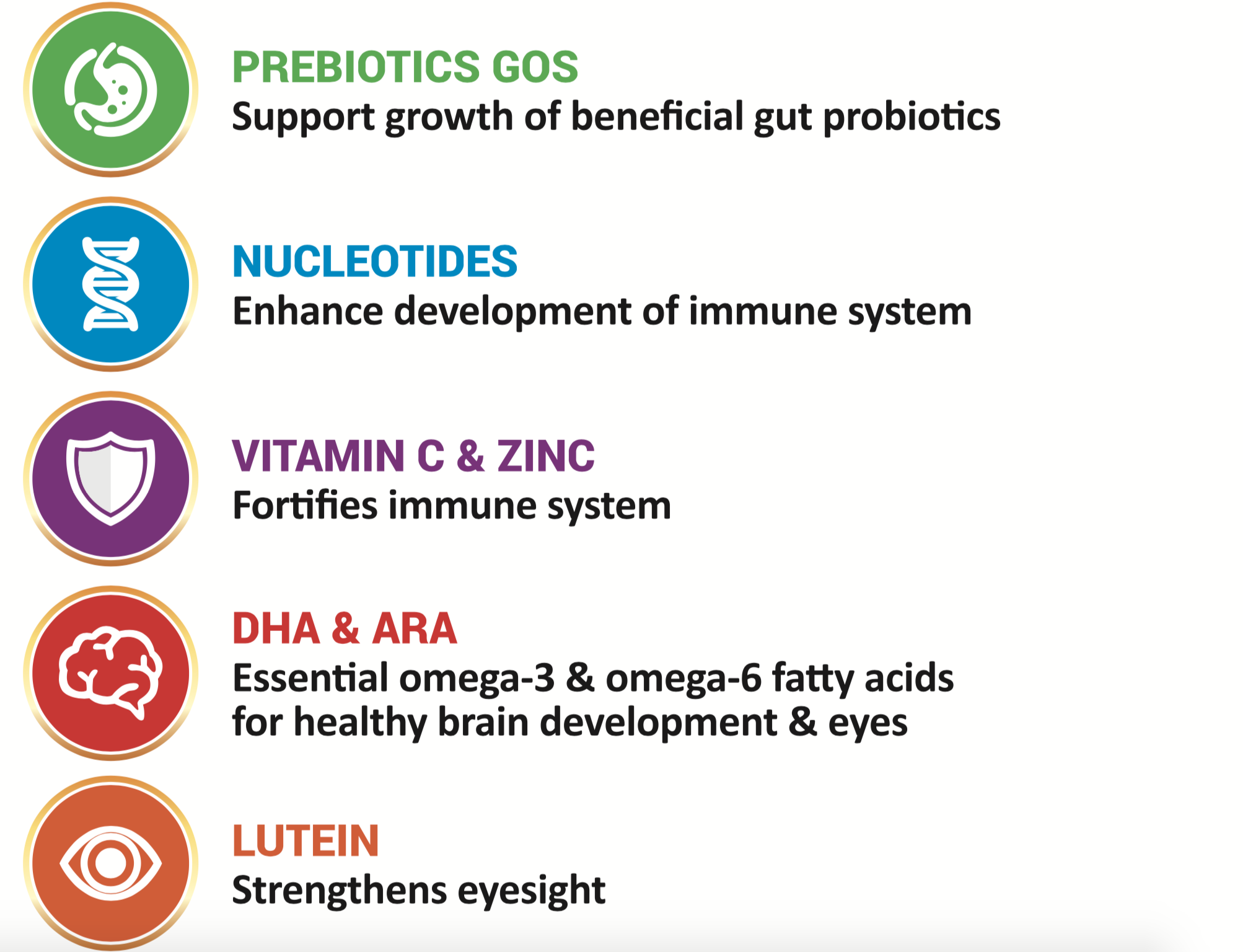 PREBIOTICS GOS
Support growth of beneficial gut probiotics

NUCLEOTIDES
Enhance development of immune system

VITAMIN C & ZINC
Fortifies immune system

DHA & ARA
Essential omega-3 & omega-6 fatty acids for healthy brain development & eyes

LUTEIN
Strengthens eyesight